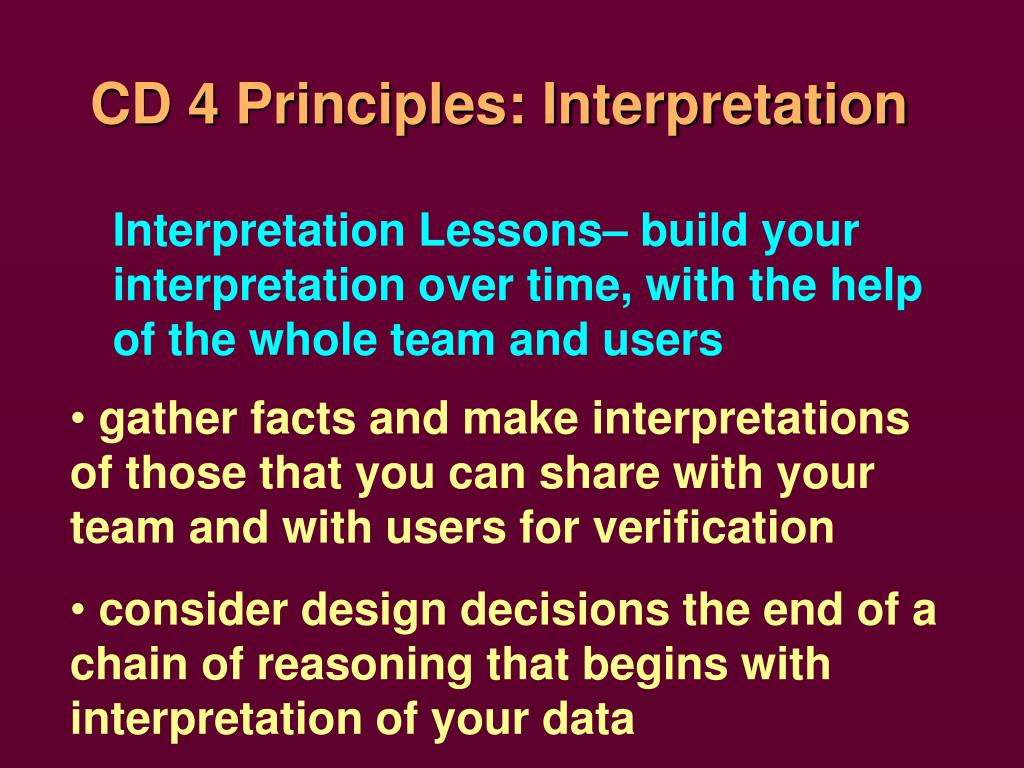 CD 4 Principles: Interpretation

Interpretation Lessons– build your interpretation over time, with the help of the whole team and users

• gather facts and make interpretations of those that you can share with your team and with users for verification

• consider design decisions the end of a chain of reasoning that begins with interpretation of your data